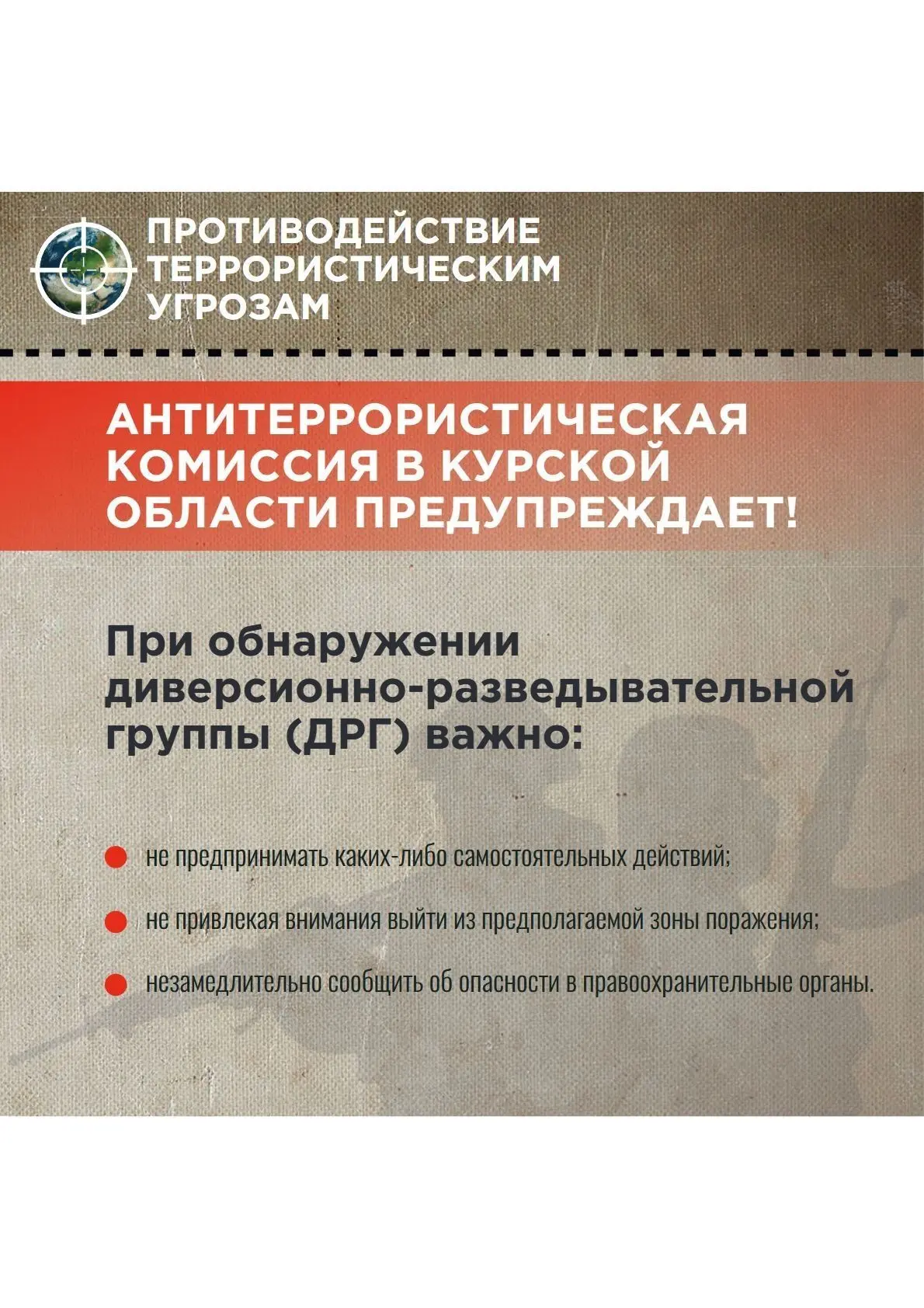 ПРОТИВОДЕЙСТВИЕ ТЕРРОРИСТИЧЕСКИМ УГРОЗАМ

АНТИТЕРРОРИСТИЧЕСКАЯ КОМИССИЯ В КУРСКОЙ ОБЛАСТИ ПРЕДУПРЕЖДАЕТ!

При обнаружении диверсионно-разведывательной группы (ДРГ) важно:

не предпринимать каких-либо самостоятельных действий;

не привлекая внимания выйти из предполагаемой зоны поражения;

незамедлительно сообщить об опасности в правоохранительные органы.